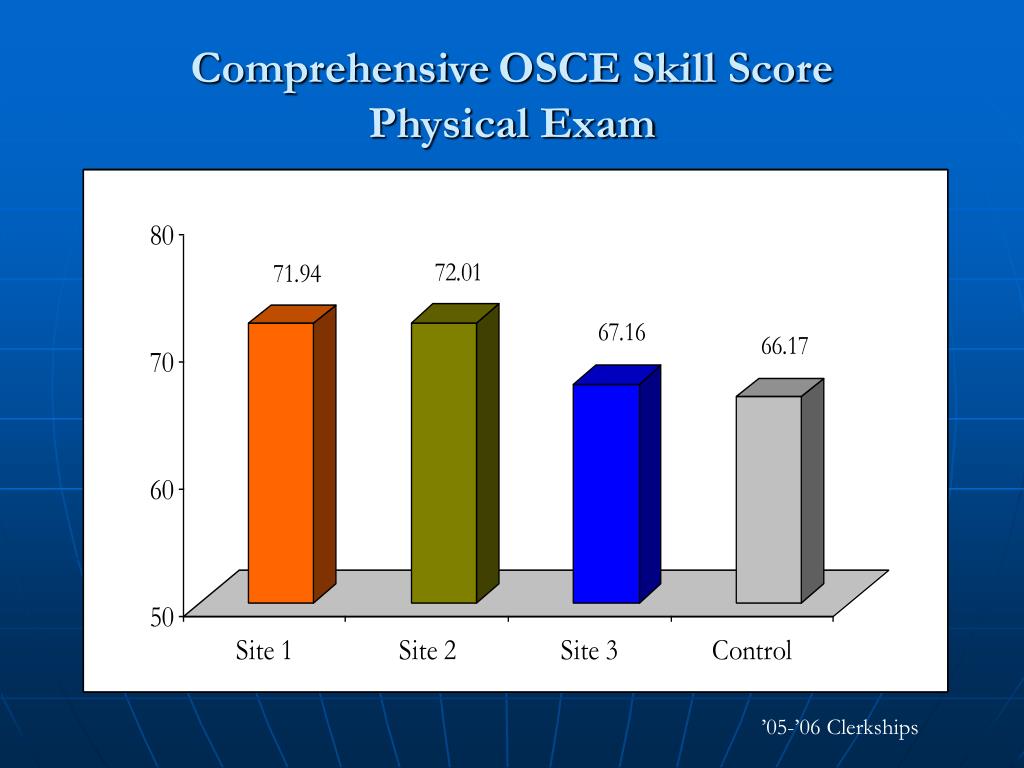 Comprehensive OSCE Skill Score
Physical Exam

80
70
60
50

71.94
72.01
67.16
66.17

Site 1
Site 2
Site 3
Control

’05-’06 Clerkships